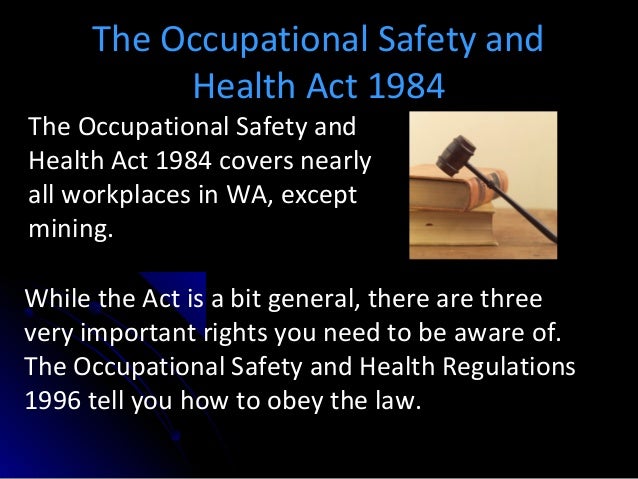 The Occupational Safety and Health Act 1984

The Occupational Safety and Health Act 1984 covers nearly all workplaces in WA, except mining.

While the Act is a bit general, there are three very important rights you need to be aware of. The Occupational Safety and Health Regulations 1996 tell you how to obey the law.